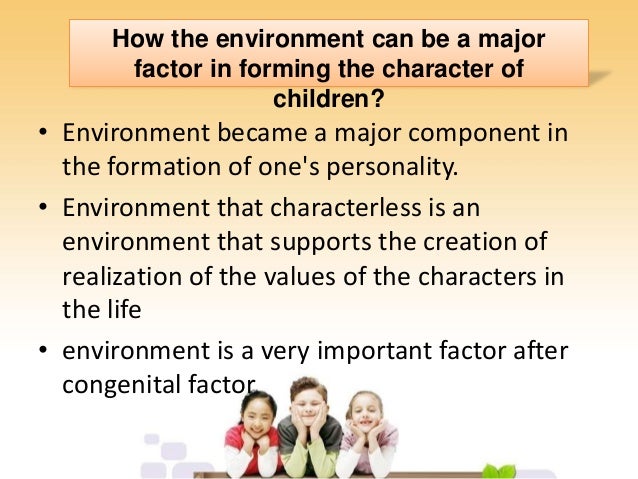 How the environment can be a major factor in forming the character of children?

• Environment became a major component in the formation of one's personality.

• Environment that characterless is an environment that supports the creation of realization of the values of the characters in the life

• environment is a very important factor after congenital factor